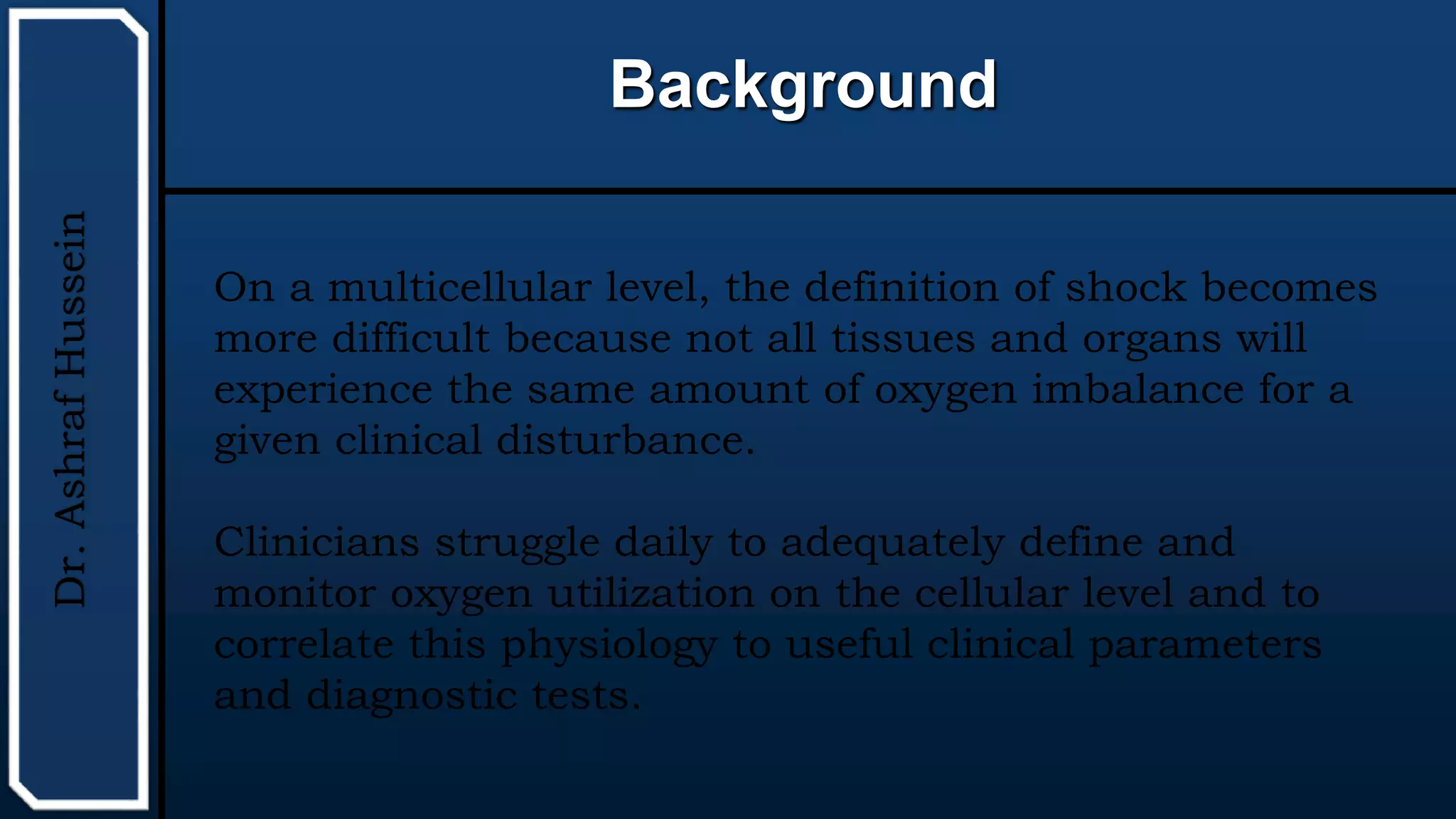 Dr. Ashraf Hussein

Background

On a multicellular level, the definition of shock becomes more difficult because not all tissues and organs will experience the same amount of oxygen imbalance for a given clinical disturbance.

Clinicians struggle daily to adequately define and monitor oxygen utilization on the cellular level and to correlate this physiology to useful clinical parameters and diagnostic tests.